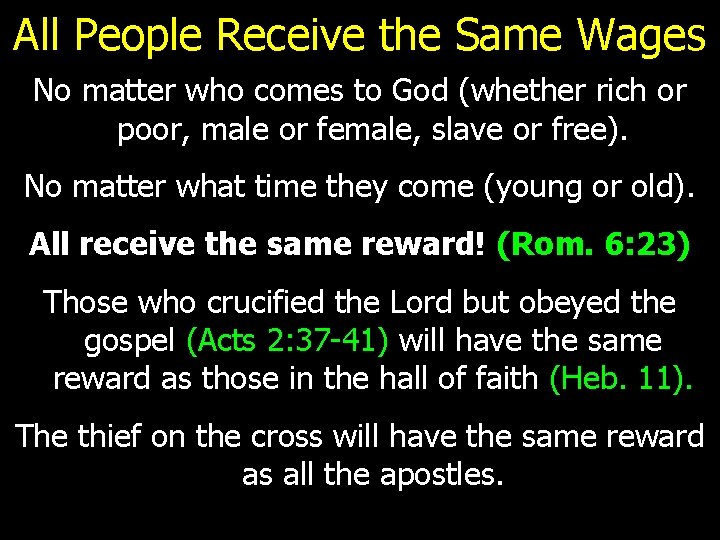 All People Receive the Same Wages

No matter who comes to God (whether rich or poor, male or female, slave or free).

No matter what time they come (young or old).

All receive the same reward! (Rom. 6:23)

Those who crucified the Lord but obeyed the gospel (Acts 2:37-41) will have the same reward as those in the hall of faith (Heb. 11).

The thief on the cross will have the same reward as all the apostles.